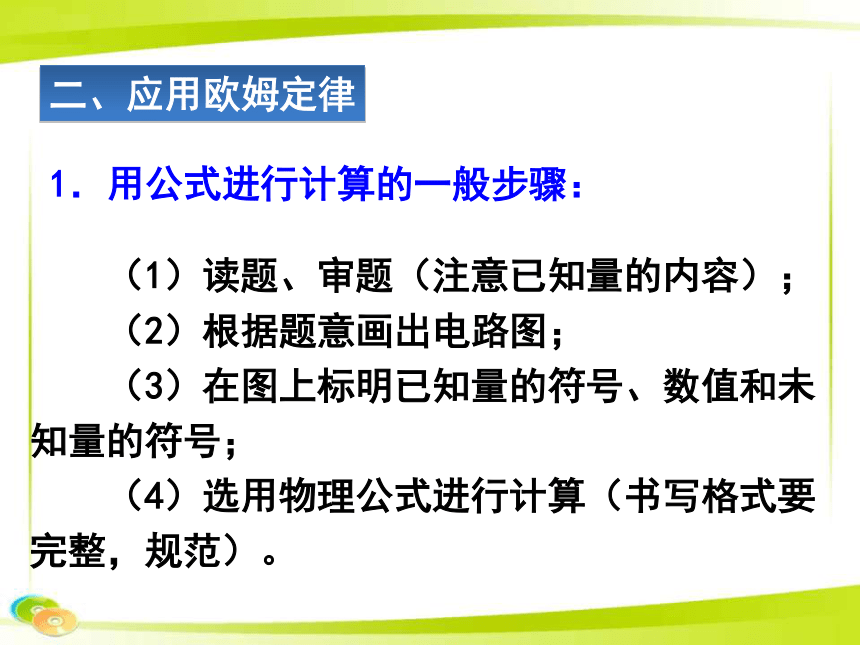 二、应用欧姆定律

1．用公式进行计算的一般步骤：

（1）读题、审题（注意已知量的内容）；

（2）根据题意画出电路图；

（3）在图上标明已知量的符号、数值和未知量的符号；

（4）选用物理公式进行计算（书写格式要完整，规范）。